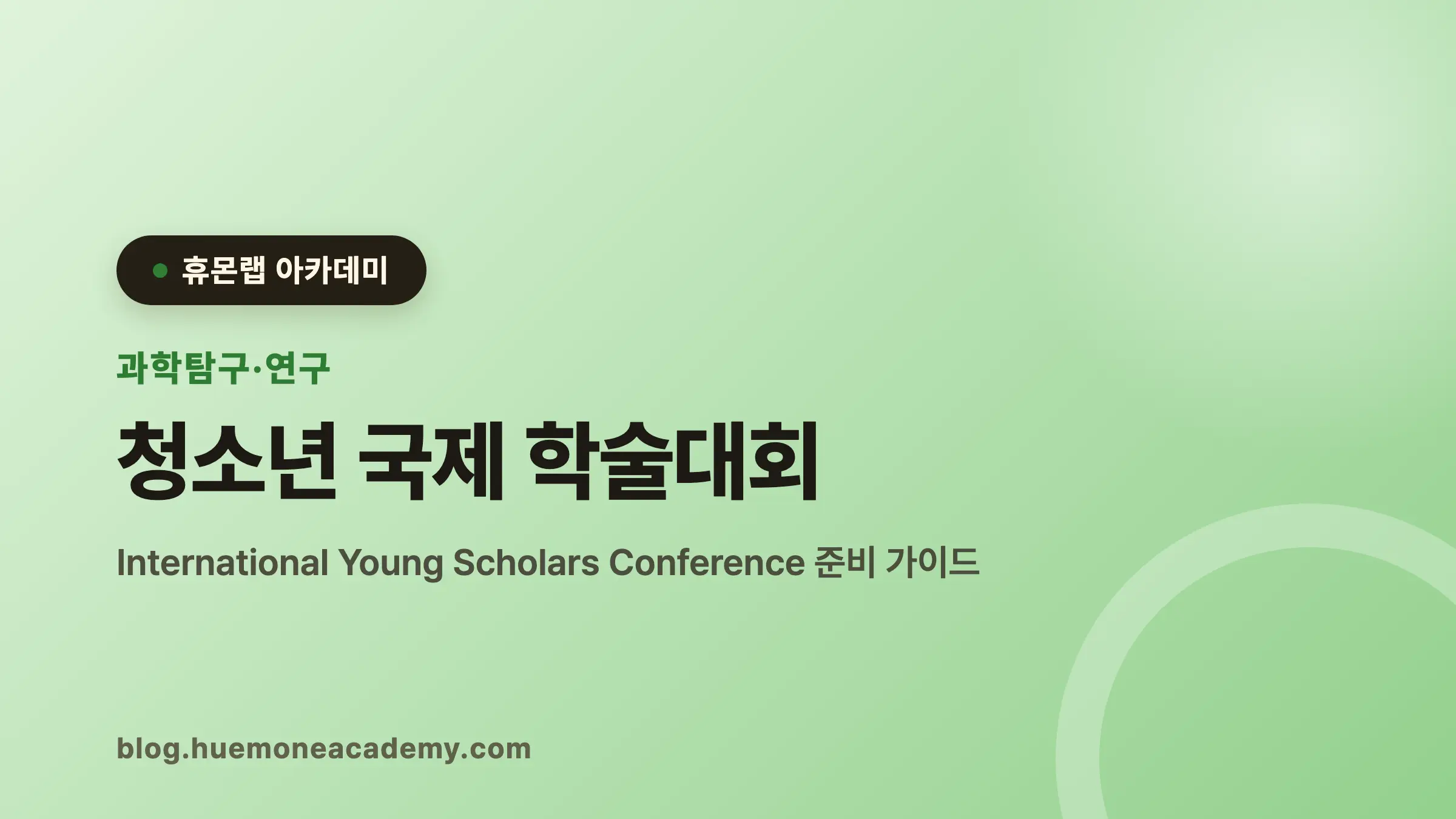 휴몬랩 아카데미

과학탐구·연구

청소년 국제 학술대회

International Young Scholars Conference 준비 가이드

blog.huemoneacademy.com